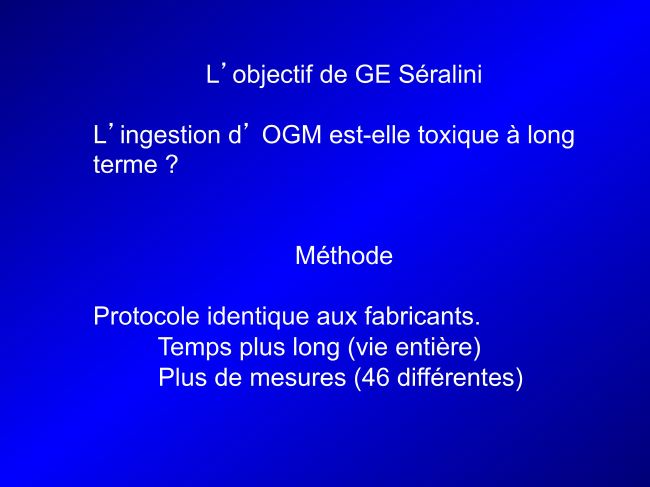 L’objectif de GE Séralini

L’ingestion d’ OGM est-elle toxique à long terme ?

Méthode

Protocole identique aux fabricants.
Temps plus long (vie entière)
Plus de mesures (46 différentes)